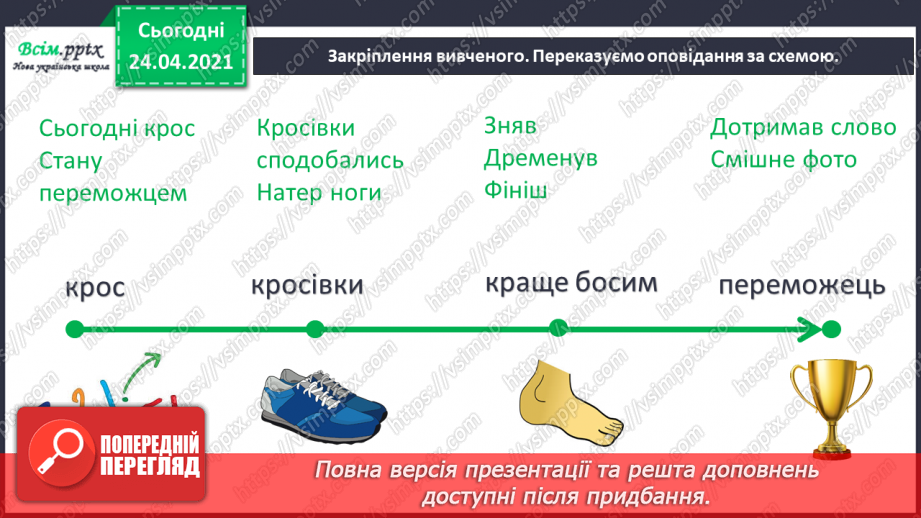 Всім.pptx
Нова українська школа

Сьогодні
24.04.2021

Закріплення вивченого. Переказуємо оповідання за схемою.

Сьогодні крос
Стану
переможцем

Кросівки
сподобались
Натер ноги

Зняв
Дременув
Фініш

Дотримав слово
Смішне фото

крос

кросівки

краще босим

переможець

ПОПЕРЕДНІЙ ПЕРЕГЛЯД

Повна версія презентації та решта доповнень доступні після придбання.

https://vsimpptx.com